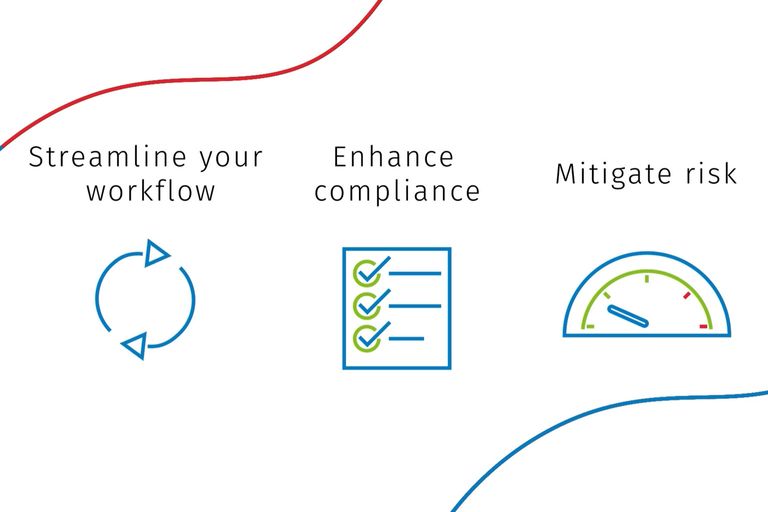 Streamline your workflow

Enhance compliance

Mitigate risk